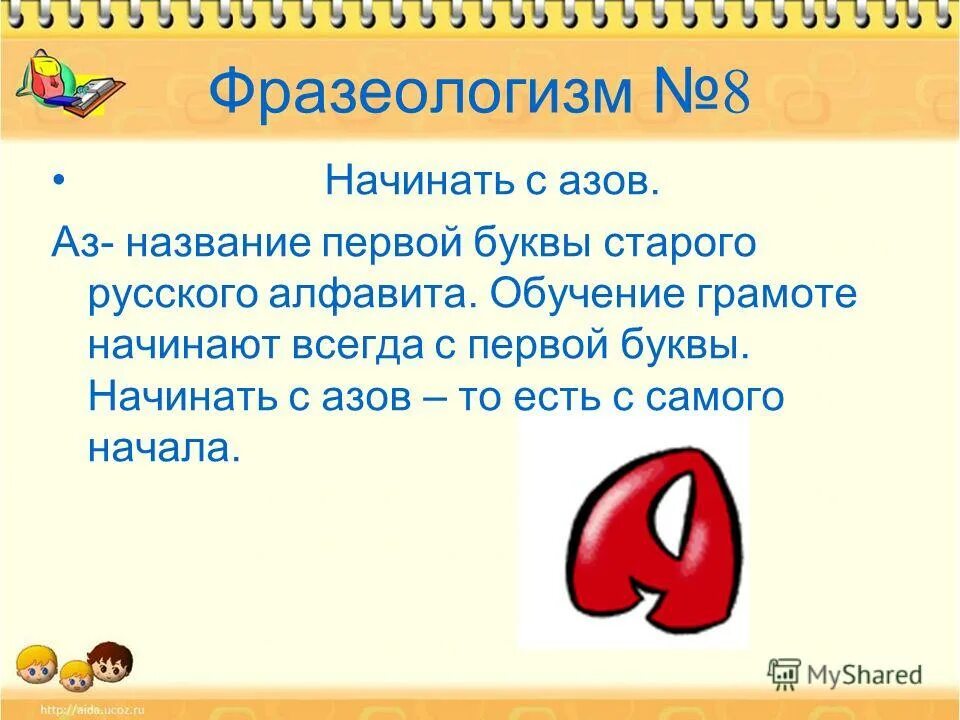 Фразеологизм №8

• Начинать с азов.

Аз- название первой буквы старого русского алфавита. Обучение грамоте начинают всегда с первой буквы. Начинать с азов – то есть с самого начала.

А

MyShared

http://aida.ucoz.ru